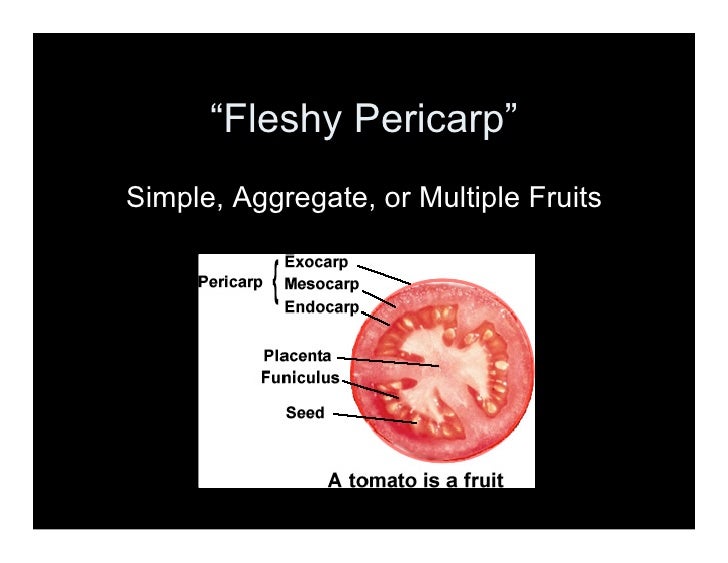 “Fleshy Pericarp”

Simple, Aggregate, or Multiple Fruits

Pericarp
Exocarp
Mesocarp
Endocarp
Placenta
Funiculus
Seed

A tomato is a fruit